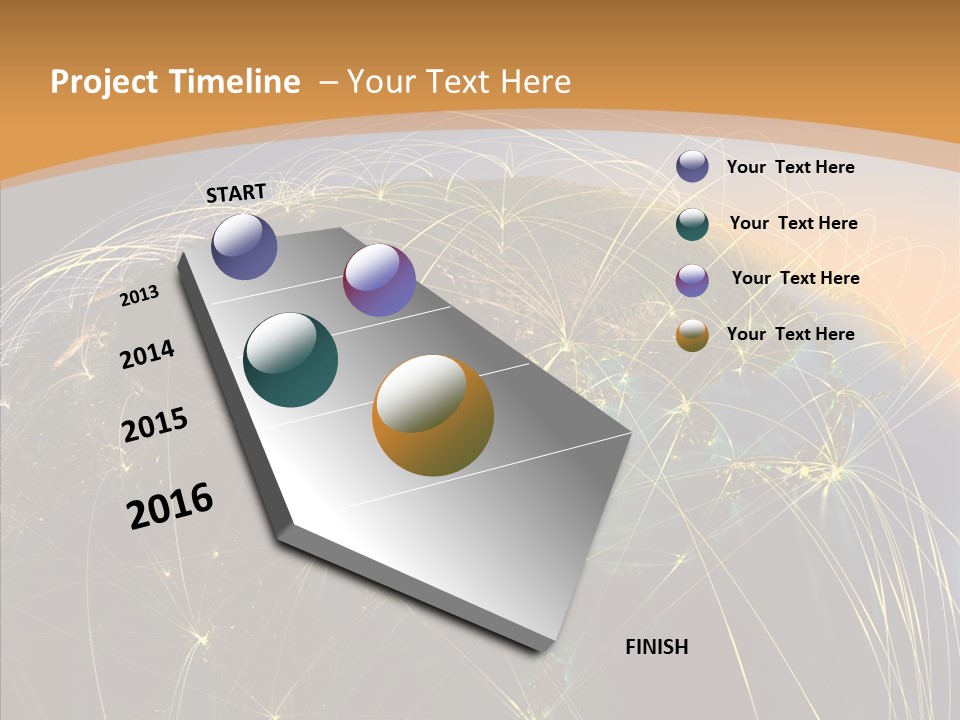 Project Timeline – Your Text Here

START

2013

2014

2015

2016

FINISH

Your Text Here

Your Text Here

Your Text Here

Your Text Here